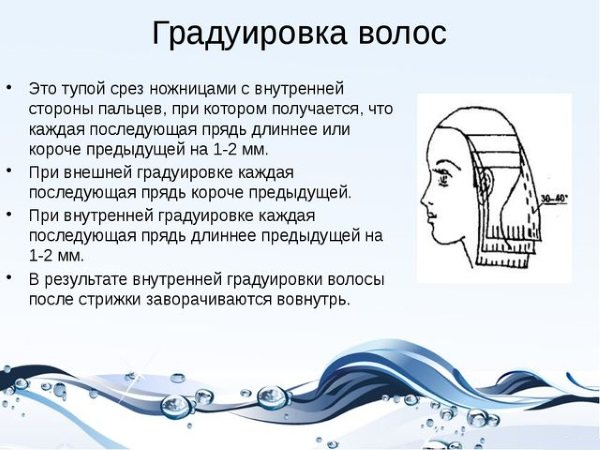 Градуировка волос

• Это тупой срез ножницами с внутренней стороны пальцев, при котором получается, что каждая последующая прядь длиннее или короче предыдущей на 1-2 мм.
• При внешней градуировке каждая последующая прядь короче предыдущей.
• При внутренней градуировке каждая последующая прядь длиннее предыдущей на 1-2 мм.
• В результате внутренней градуировки волосы после стрижки заворачиваются вовнутрь.

30–40°